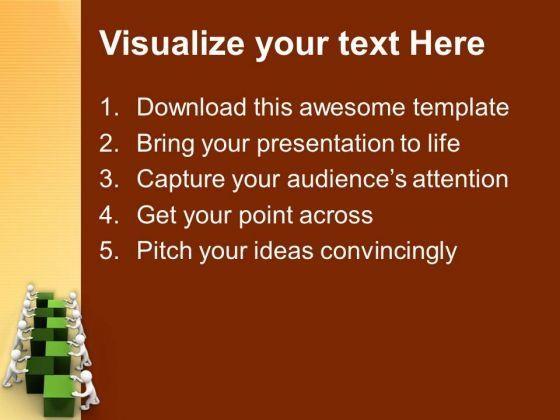 Visualize your text Here

1. Download this awesome template
2. Bring your presentation to life
3. Capture your audience's attention
4. Get your point across
5. Pitch your ideas convincingly